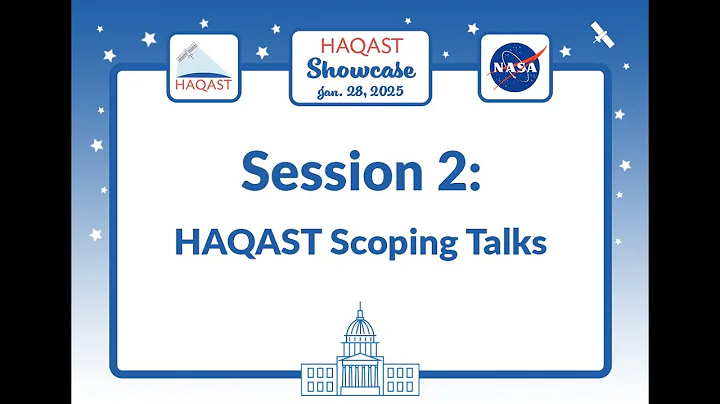 HAQAST

HAQAST
Showcase
Jan. 28, 2025

NASA

Session 2:

HAQAST Scoping Talks